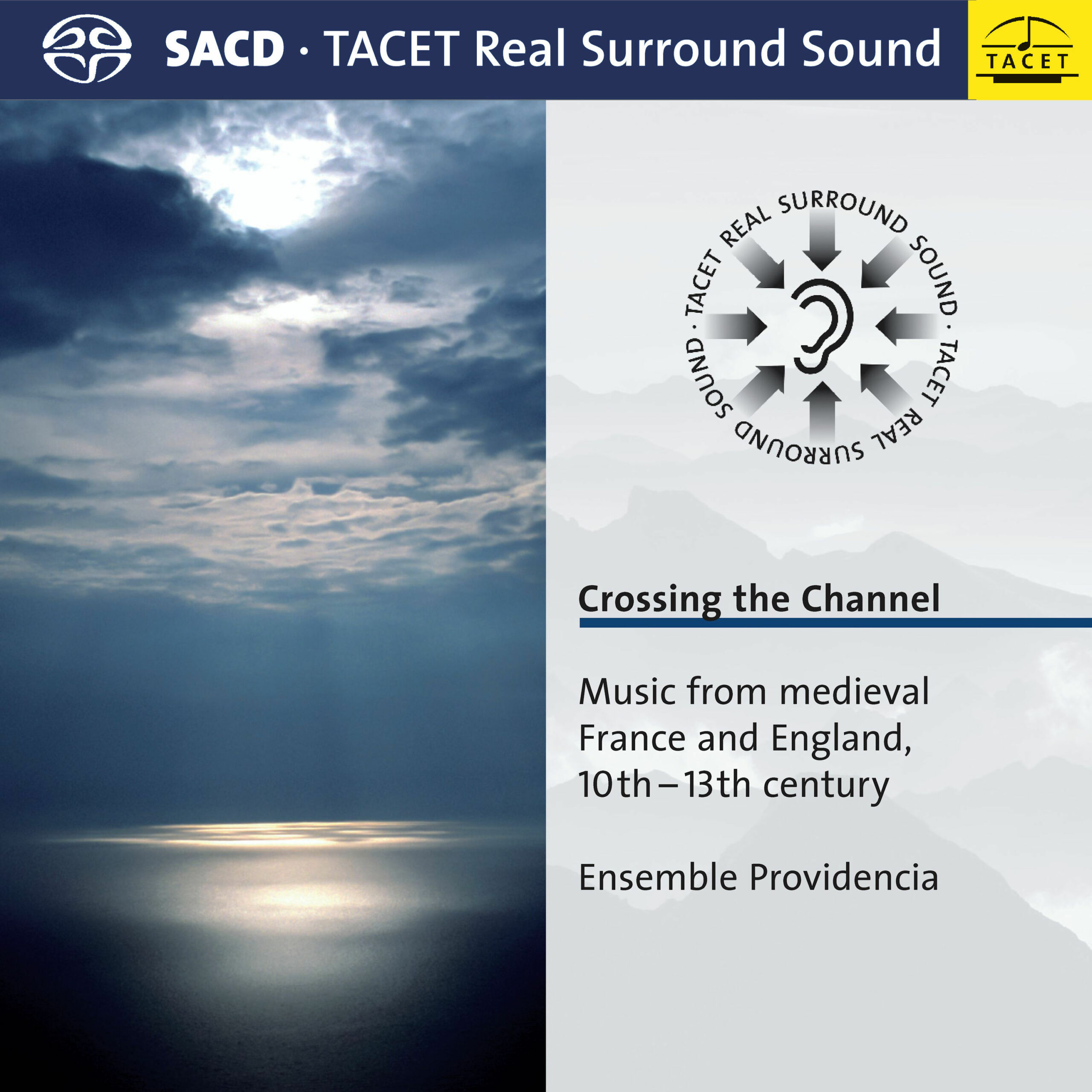 SACD · TACET Real Surround Sound

TACET

TACET REAL SURROUND SOUND · TACET REAL SURROUND SOUND ·

Crossing the Channel

Music from medieval France and England, 10th – 13th century

Ensemble Providencia